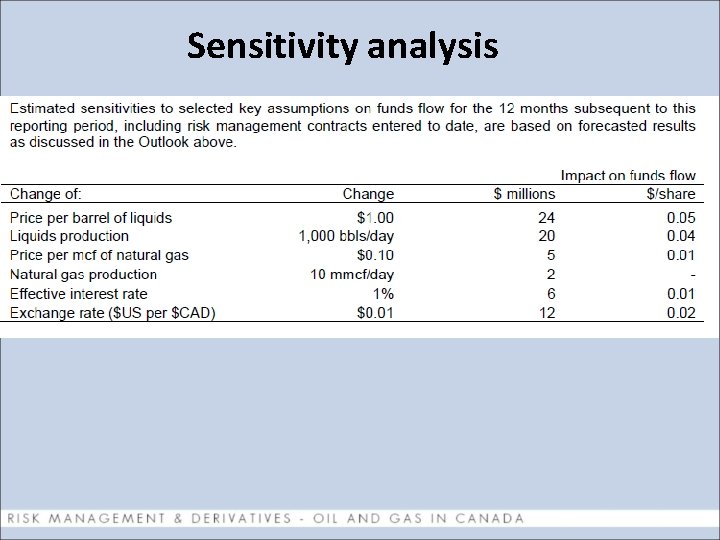 Sensitivity analysis

Estimated sensitivities to selected key assumptions on funds flow for the 12 months subsequent to this reporting period, including risk management contracts entered to date, are based on forecasted results as discussed in the Outlook above.

| | | Impact on funds flow | |
|---|---|---|---|
| Change of: | Change | \$ millions | \$/share |
| Price per barrel of liquids | \$1.00 | 24 | 0.05 |
| Liquids production | 1,000 bbls/day | 20 | 0.04 |
| Price per mcf of natural gas | \$0.10 | 5 | 0.01 |
| Natural gas production | 10 mmcf/day | 2 | - |
| Effective interest rate | 1% | 6 | 0.01 |
| Exchange rate (\$US per \$CAD) | \$0.01 | 12 | 0.02 |

RISK MANAGEMENT & DERIVATIVES - OIL AND GAS IN CANADA